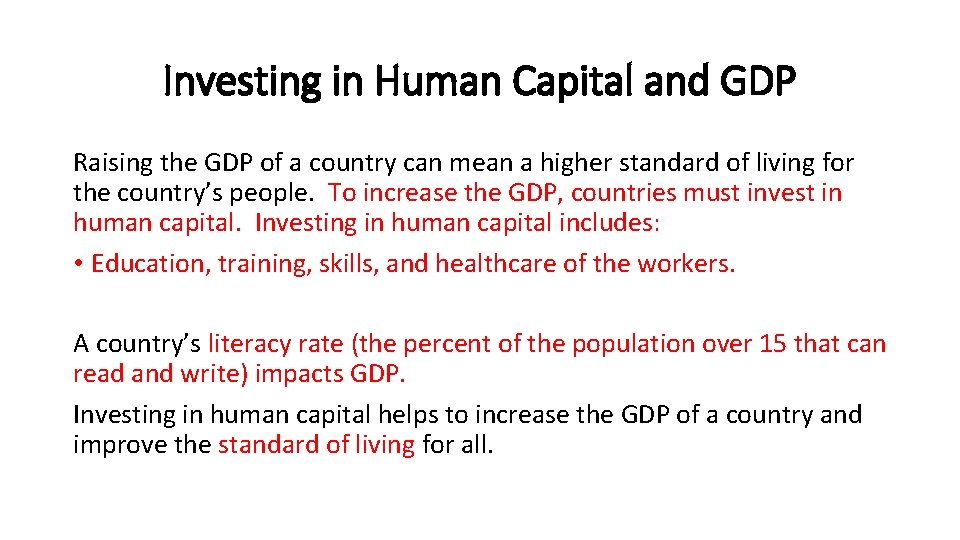 Investing in Human Capital and GDP

Raising the GDP of a country can mean a higher standard of living for the country's people. To increase the GDP, countries must invest in human capital. Investing in human capital includes:

• Education, training, skills, and healthcare of the workers.

A country's literacy rate (the percent of the population over 15 that can read and write) impacts GDP.

Investing in human capital helps to increase the GDP of a country and improve the standard of living for all.